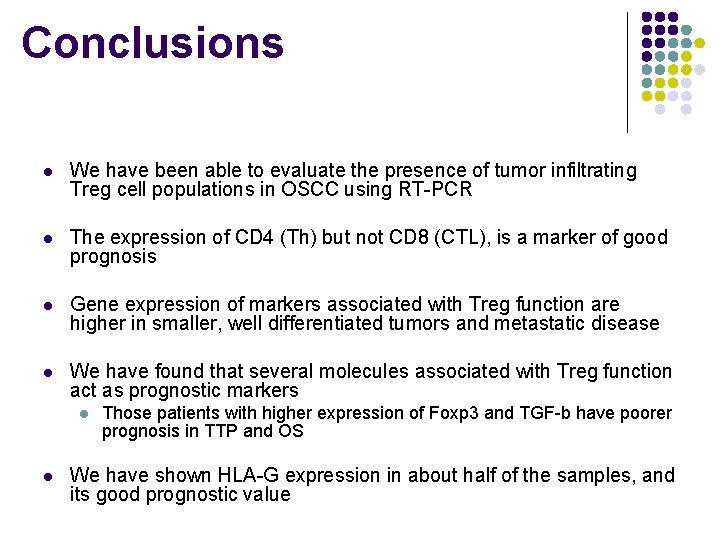 Conclusions

- We have been able to evaluate the presence of tumor infiltrating Treg cell populations in OSCC using RT-PCR

- The expression of CD4 (Th) but not CD8 (CTL), is a marker of good prognosis

- Gene expression of markers associated with Treg function are higher in smaller, well differentiated tumors and metastatic disease

- We have found that several molecules associated with Treg function act as prognostic markers
  - Those patients with higher expression of Foxp3 and TGF-b have poorer prognosis in TTP and OS

- We have shown HLA-G expression in about half of the samples, and its good prognostic value